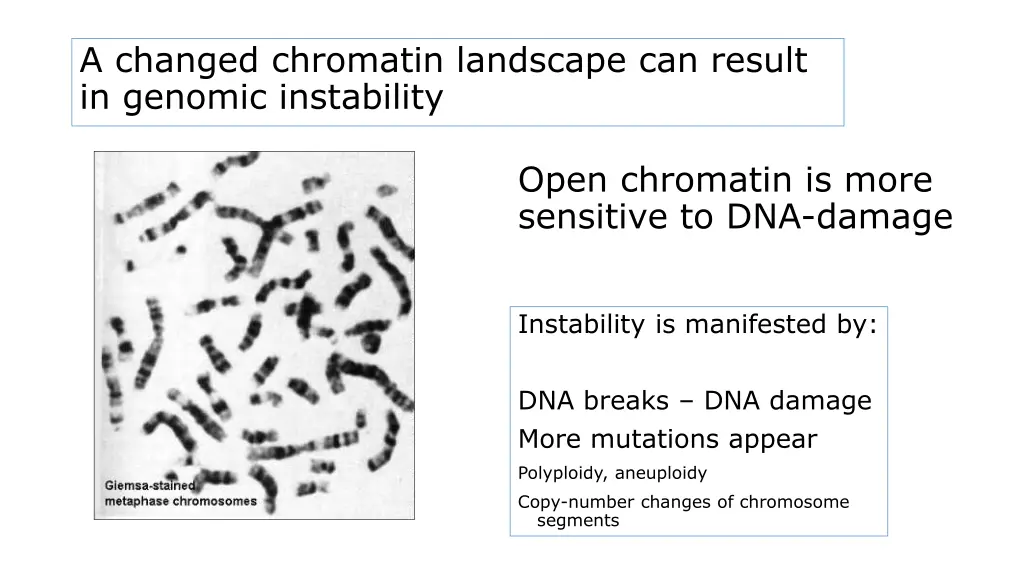 A changed chromatin landscape can result in genomic instability

Giemsa-stained metaphase chromosomes

Open chromatin is more sensitive to DNA-damage

Instability is manifested by:

DNA breaks – DNA damage

More mutations appear

Polyploidy, aneuploidy

Copy-number changes of chromosome segments